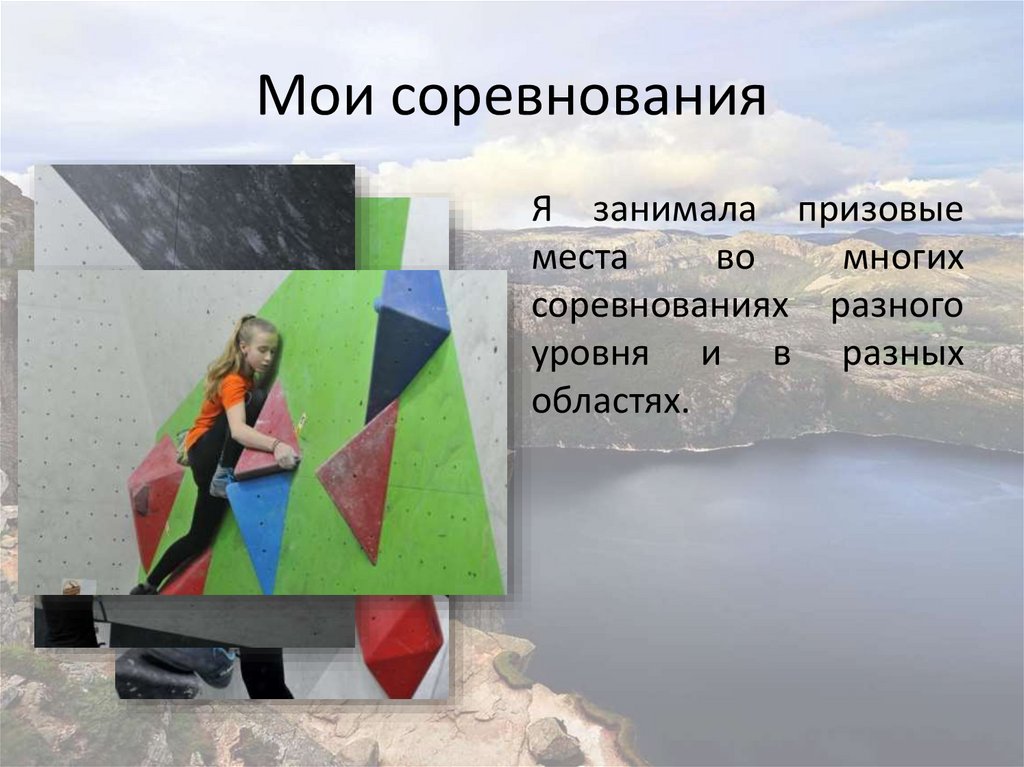 Мои соревнования

Я занимала призовые места во многих соревнованиях разного уровня и в разных областях.